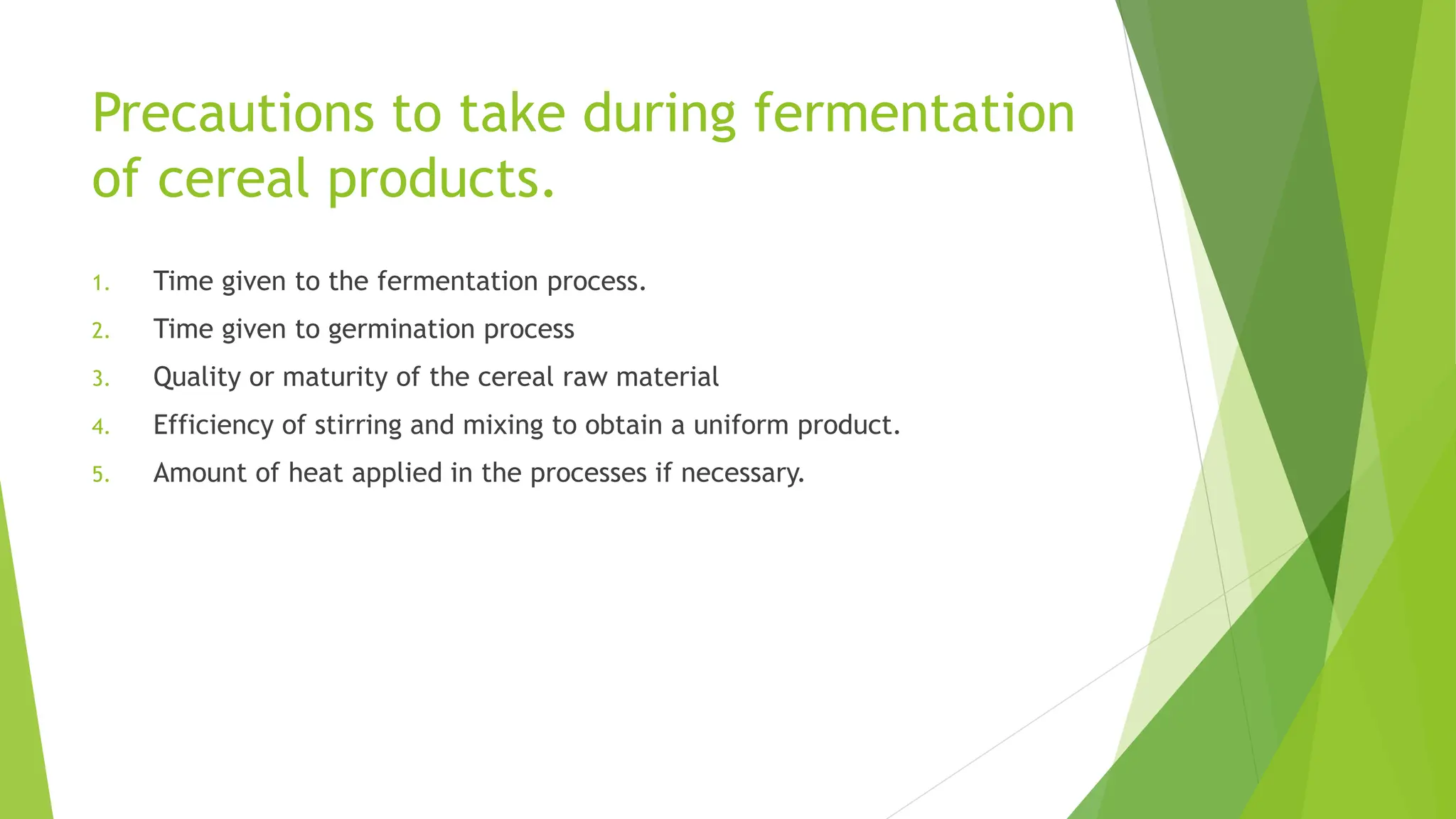 Precautions to take during fermentation of cereal products.

1. Time given to the fermentation process.
2. Time given to germination process
3. Quality or maturity of the cereal raw material
4. Efficiency of stirring and mixing to obtain a uniform product.
5. Amount of heat applied in the processes if necessary.